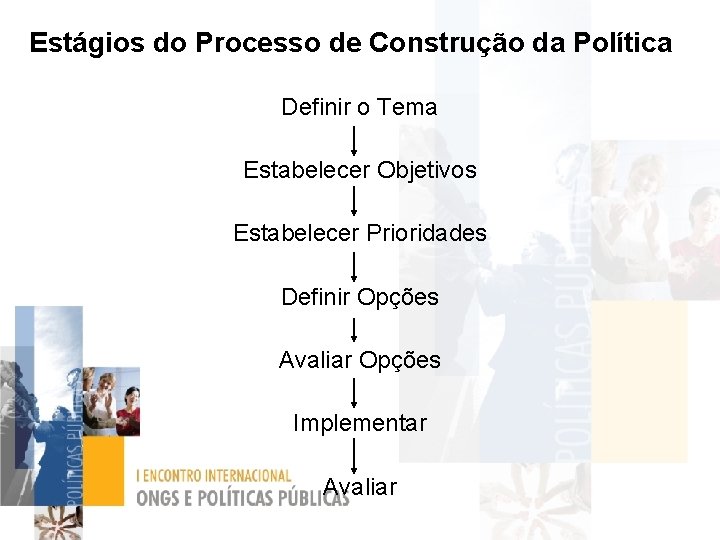 Estágios do Processo de Construção da Política

Definir o Tema

Estabelecer Objetivos

Estabelecer Prioridades

Definir Opções

Avaliar Opções

Implementar

Avaliar

POLÍTICAS PÚBLICAS

I ENCONTRO INTERNACIONAL
ONGS E POLÍTICAS PÚBLICAS

POLÍTICAS PÚBLICAS